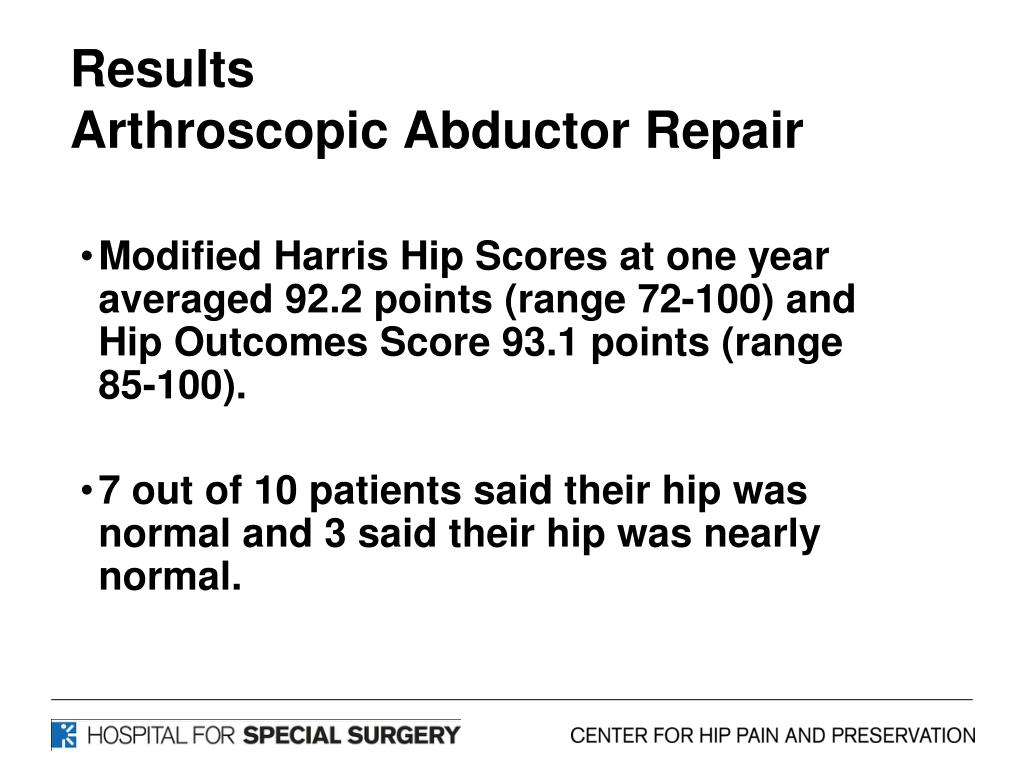 Results
Arthroscopic Abductor Repair

• Modified Harris Hip Scores at one year averaged 92.2 points (range 72-100) and Hip Outcomes Score 93.1 points (range 85-100).

• 7 out of 10 patients said their hip was normal and 3 said their hip was nearly normal.

HOSPITAL FOR SPECIAL SURGERY

CENTER FOR HIP PAIN AND PRESERVATION